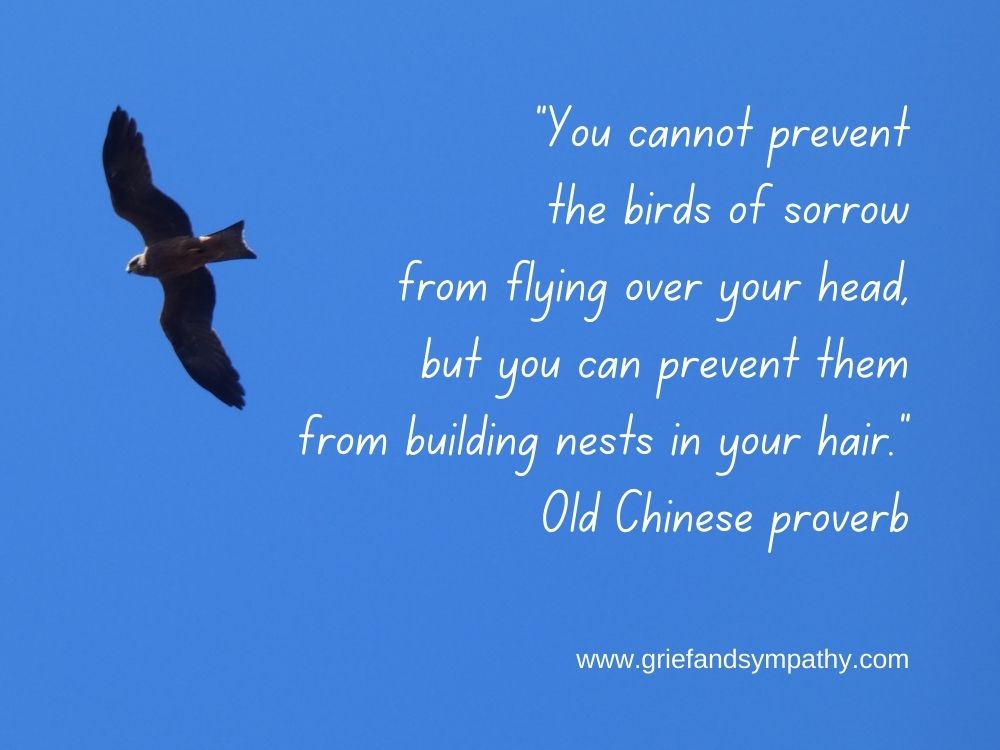 "You cannot prevent
the birds of sorrow
from flying over your head,
but you can prevent them
from building nests in your hair."
Old Chinese proverb

www.griefandsympathy.com